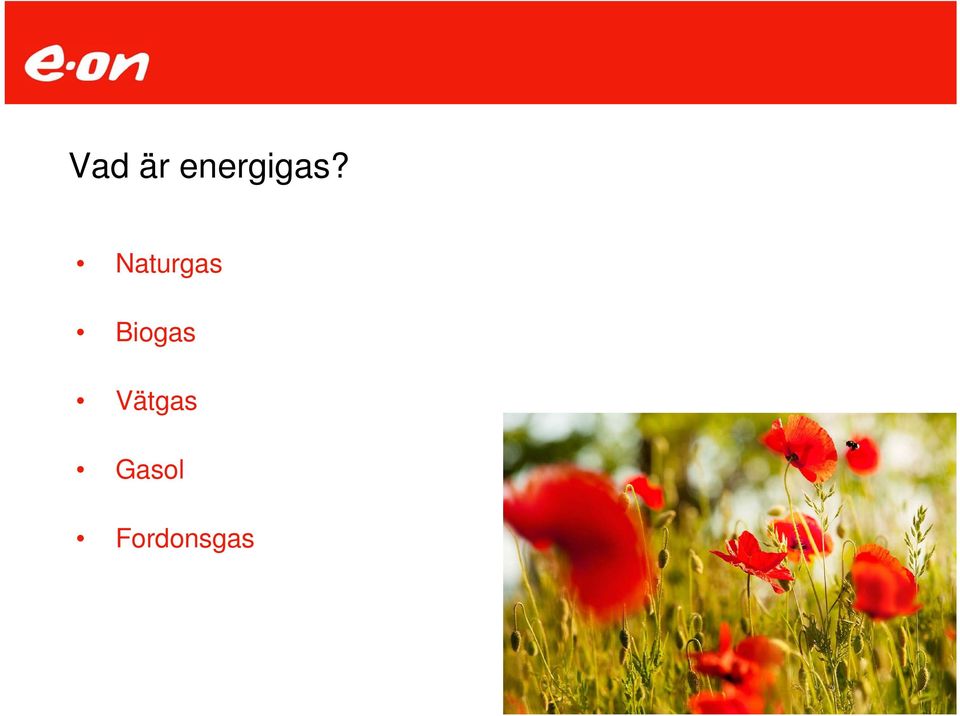 e·on

Vad är energigas?

• Naturgas

• Biogas

• Vätgas

• Gasol

• Fordonsgas